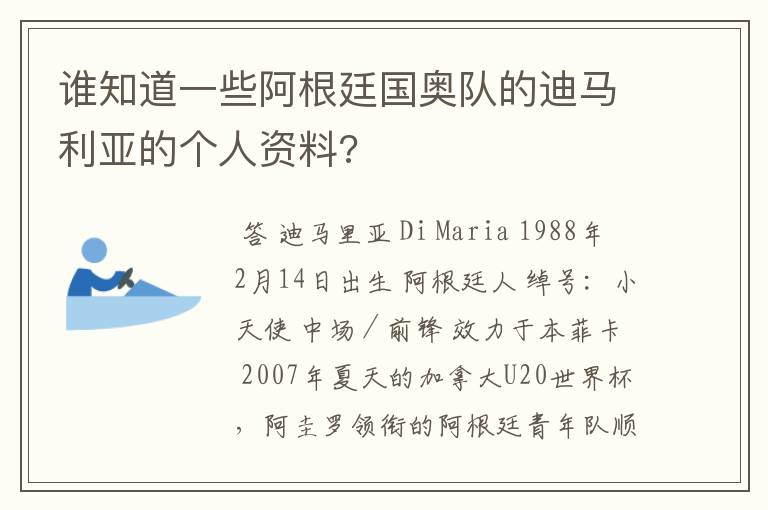 谁知道一些阿根廷国奥队的迪马利亚的个人资料?

答 迪马里亚 Di Maria 1988年2月14日出生 阿根廷人 绰号: 小天使 中场/前锋 效力于本菲卡 2007年夏天的加拿大U20世界杯，阿圭罗领衔的阿根廷青年队顺